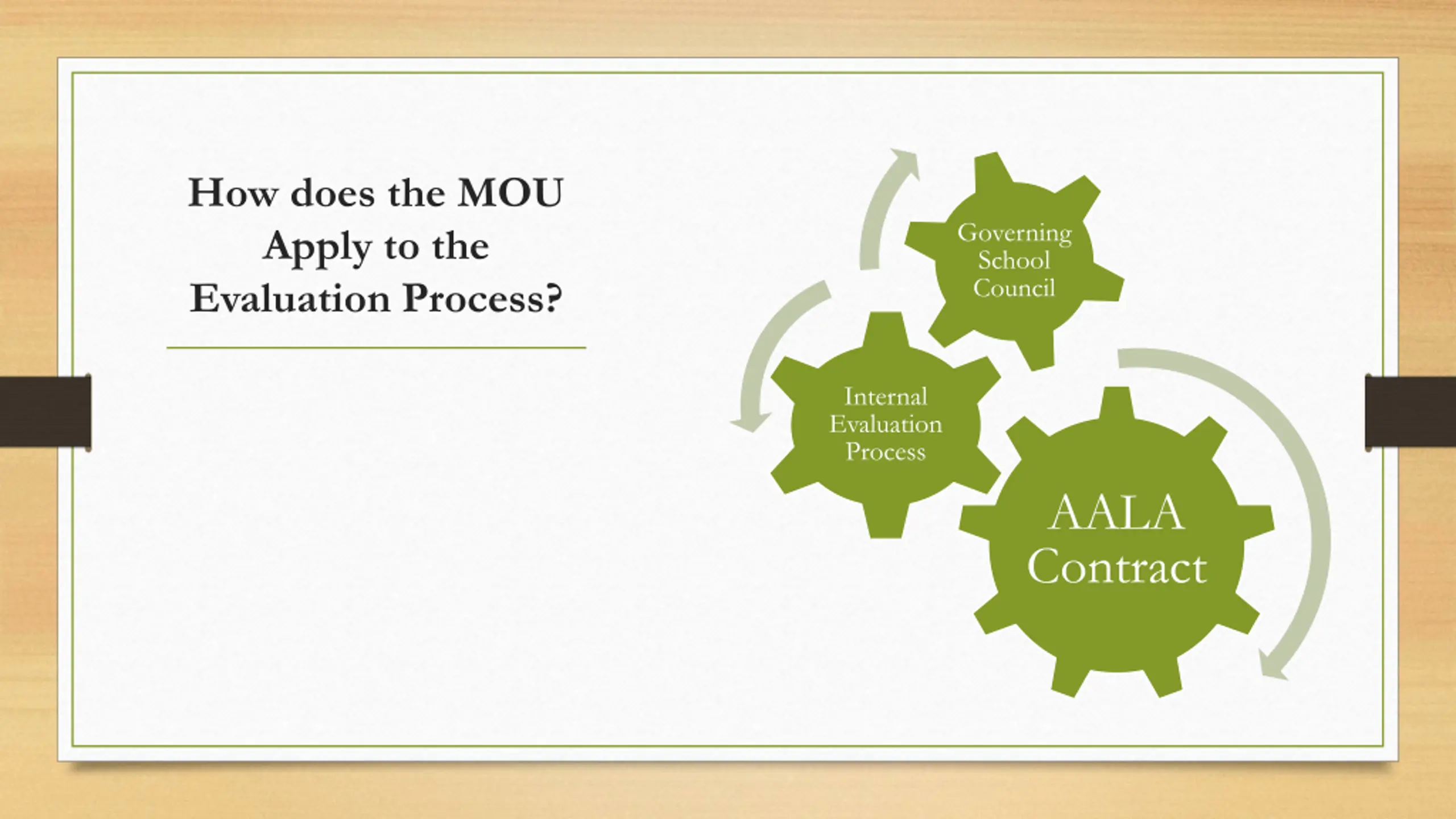 How does the MOU Apply to the Evaluation Process?

Governing School Council

Internal Evaluation Process

AALA Contract